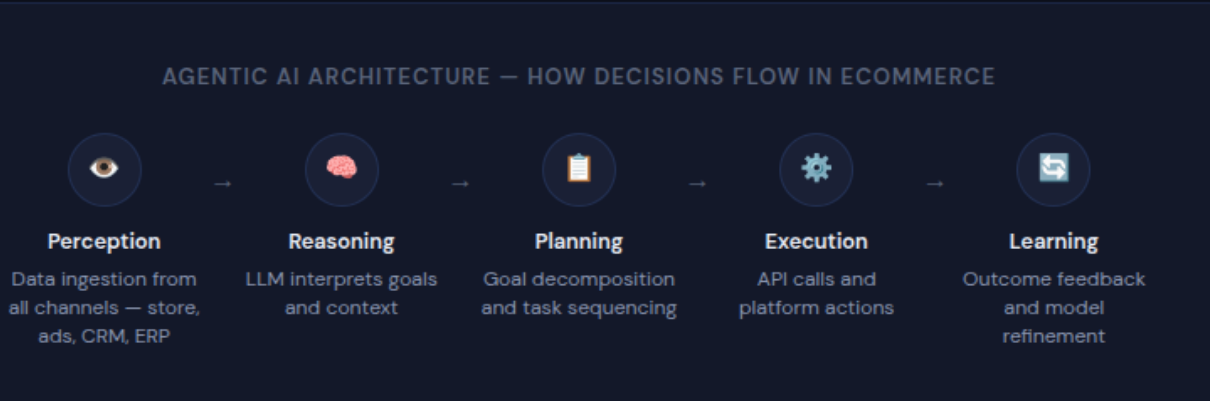 AGENTIC AI ARCHITECTURE — HOW DECISIONS FLOW IN ECOMMERCE

Perception
Data ingestion from all channels — store, ads, CRM, ERP

→

Reasoning
LLM interprets goals and context

→

Planning
Goal decomposition and task sequencing

→

Execution
API calls and platform actions

→

Learning
Outcome feedback and model refinement